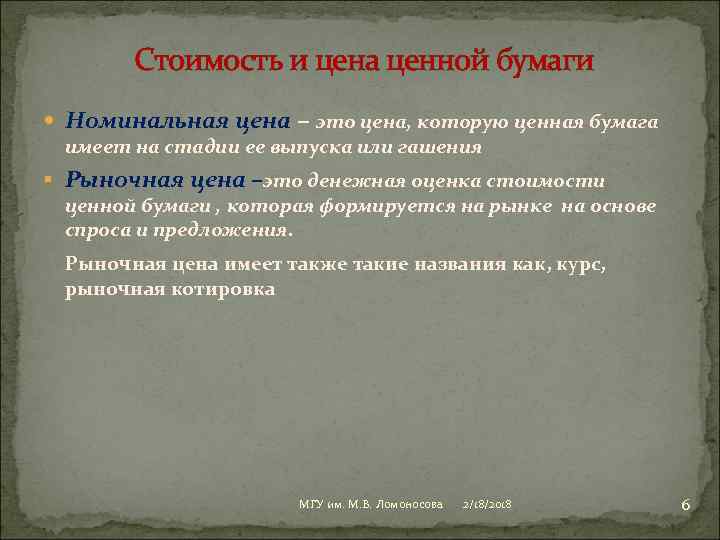 Стоимость и цена ценной бумаги

Номинальная цена – это цена, которую ценная бумага имеет на стадии ее выпуска или гашения

Рыночная цена –это денежная оценка стоимости ценной бумаги , которая формируется на рынке на основе спроса и предложения.

Рыночная цена имеет также такие названия как, курс, рыночная котировка

МГУ им. М.В. Ломоносова 2/18/2018 6